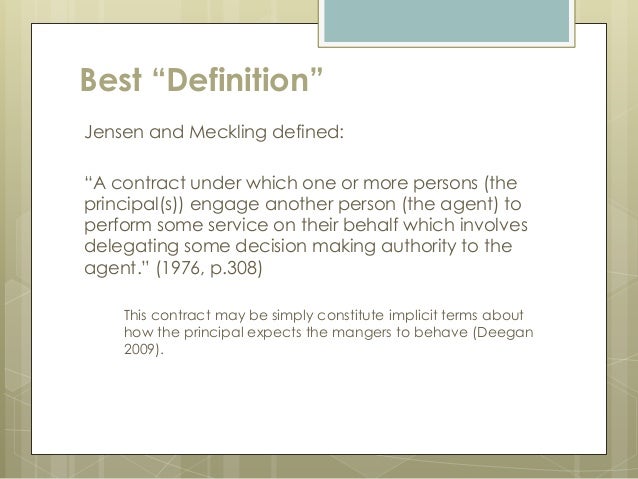 Best “Definition”

Jensen and Meckling defined:

“A contract under which one or more persons (the principal(s)) engage another person (the agent) to perform some service on their behalf which involves delegating some decision making authority to the agent.” (1976, p.308)

This contract may be simply constitute implicit terms about how the principal expects the mangers to behave (Deegan 2009).